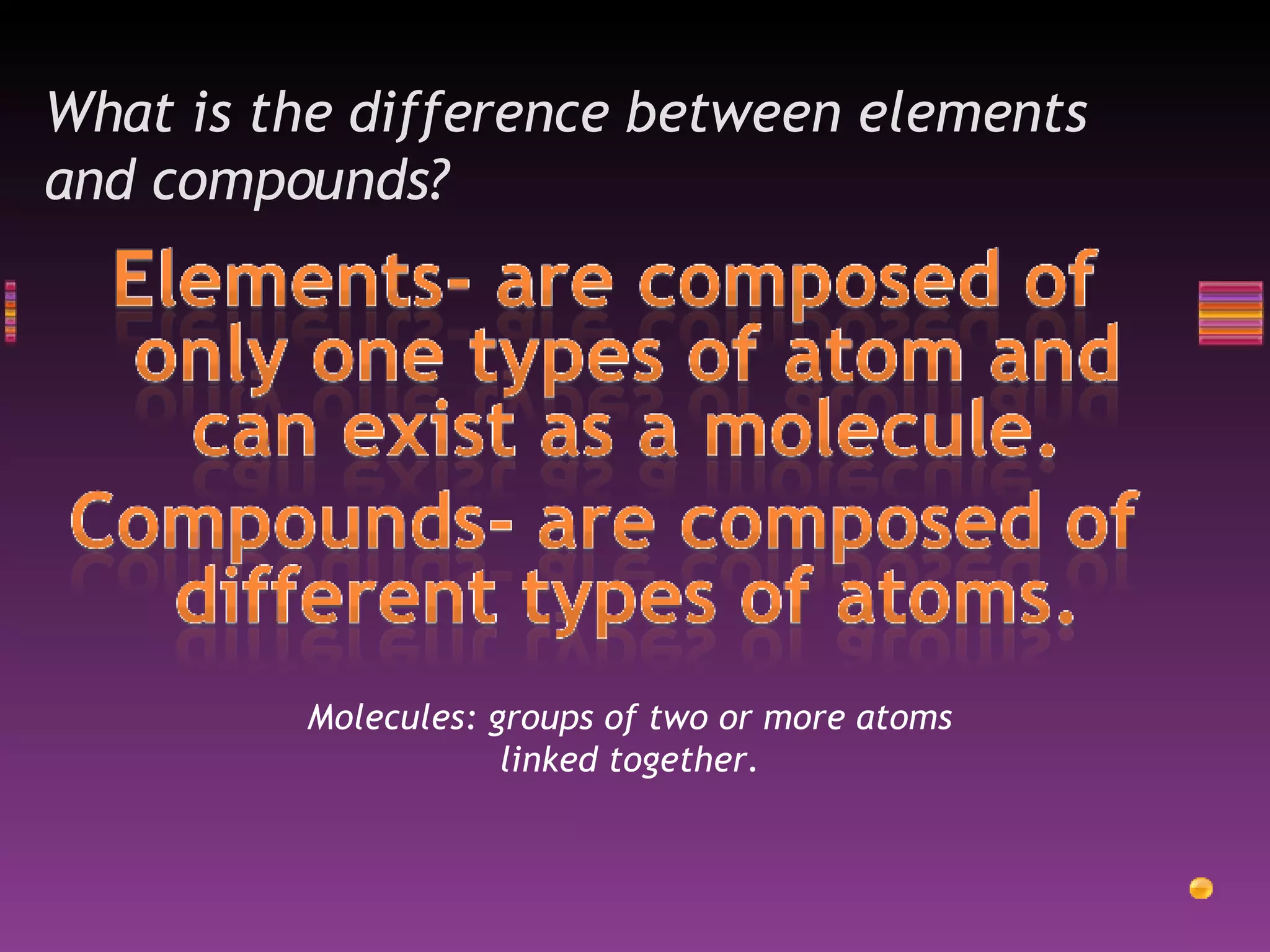 What is the difference between elements and compounds?

Elements- are composed of only one types of atom and can exist as a molecule.
Compounds- are composed of different types of atoms.

Molecules: groups of two or more atoms linked together.